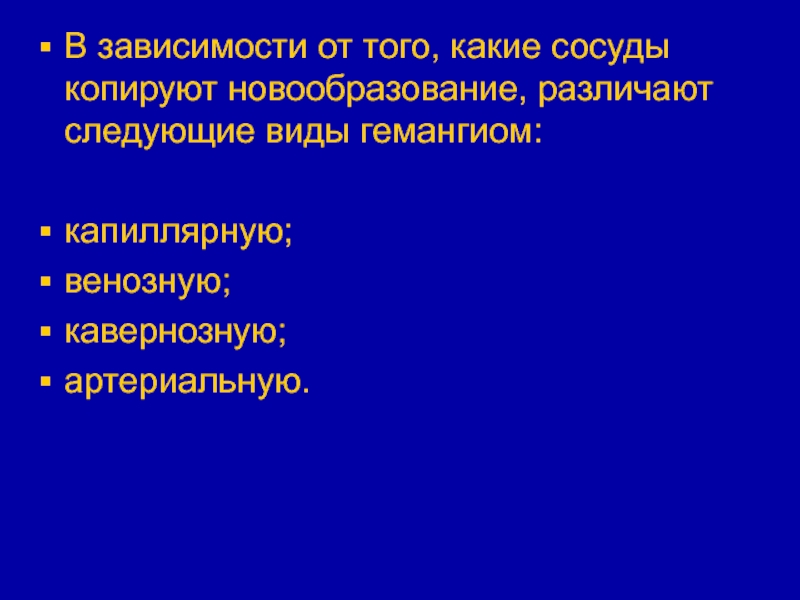 ▪ В зависимости от того, какие сосуды копируют новообразование, различают следующие виды гемангиом:

▪ капиллярную;
▪ венозную;
▪ кавернозную;
▪ артериальную.